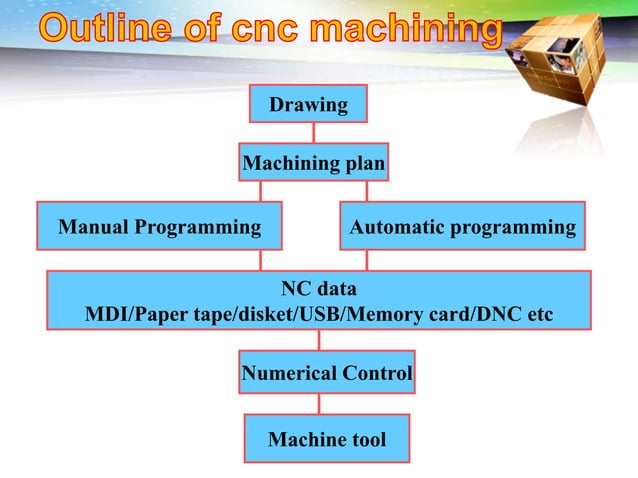 Outline of cnc machining

Drawing

Machining plan

Manual Programming

Automatic programming

NC data
MDI/Paper tape/disket/USB/Memory card/DNC etc

Numerical Control

Machine tool